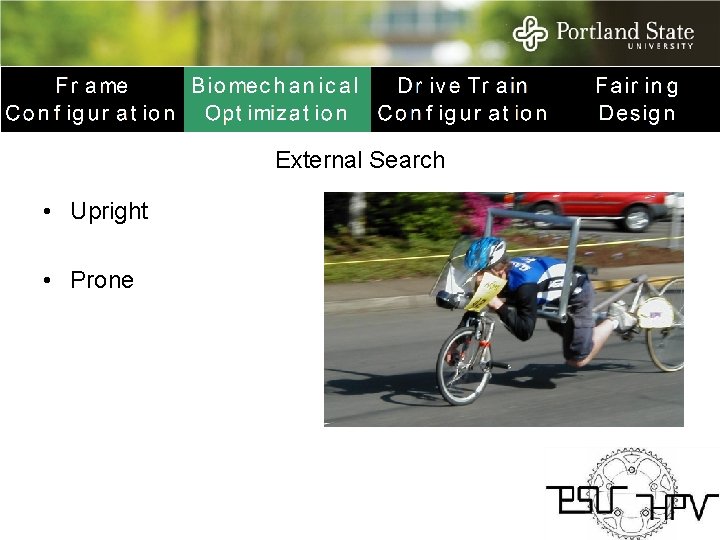 Portland State
UNIVERSITY

Frame Configuration

Biomechanical Optimization

Drive Train Configuration

Fairing Design

External Search

• Upright

• Prone

PSU HPV